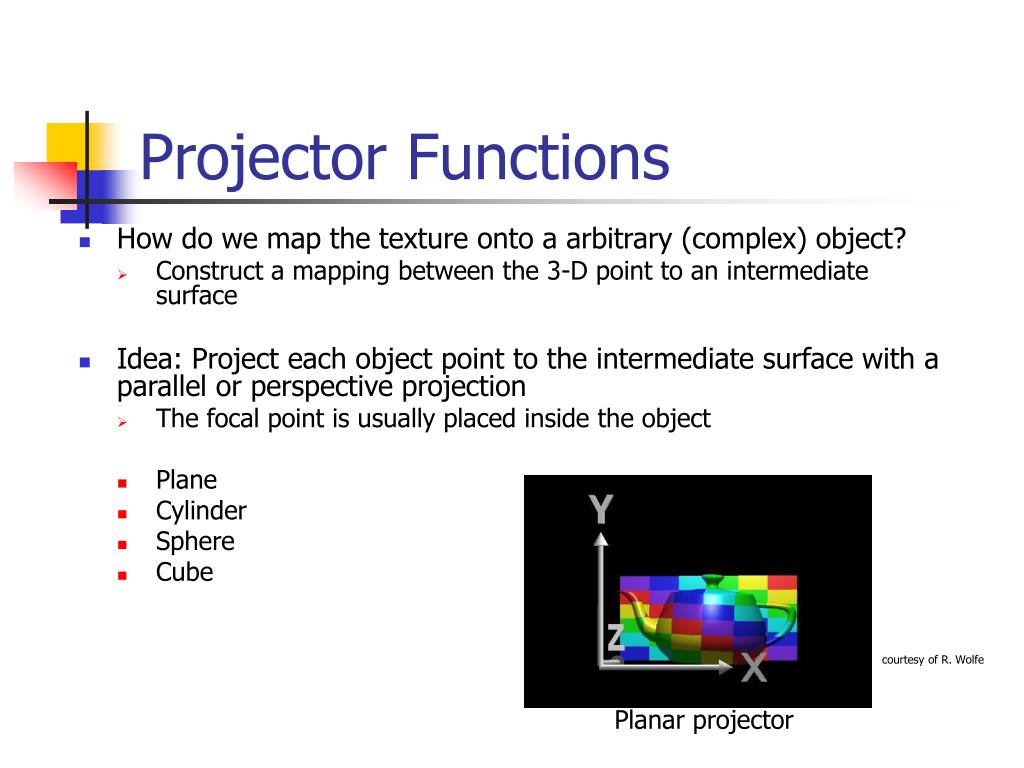 Projector Functions

How do we map the texture onto a arbitrary (complex) object?
Construct a mapping between the 3-D point to an intermediate surface

Idea: Project each object point to the intermediate surface with a parallel or perspective projection
The focal point is usually placed inside the object

Plane
Cylinder
Sphere
Cube

Y
Z
X

courtesy of R. Wolfe

Planar projector